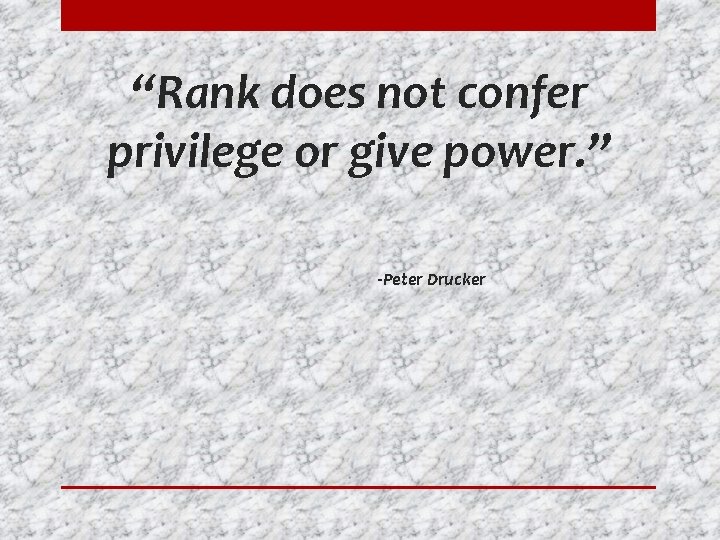 “Rank does not confer privilege or give power.”

-Peter Drucker